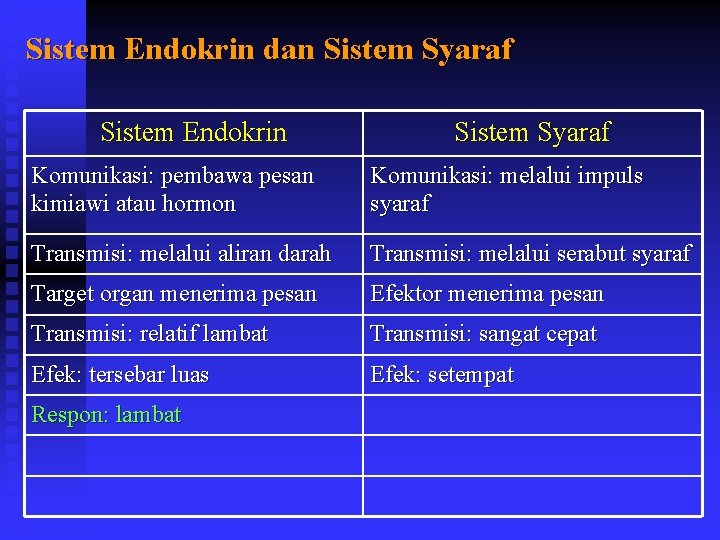 Sistem Endokrin dan Sistem Syaraf

| Sistem Endokrin | Sistem Syaraf |
|---|---|
| Komunikasi: pembawa pesan kimiawi atau hormon | Komunikasi: melalui impuls syaraf |
| Transmisi: melalui aliran darah | Transmisi: melalui serabut syaraf |
| Target organ menerima pesan | Efektor menerima pesan |
| Transmisi: relatif lambat | Transmisi: sangat cepat |
| Efek: tersebar luas | Efek: setempat |
| Respon: lambat | |
| | |
| | |